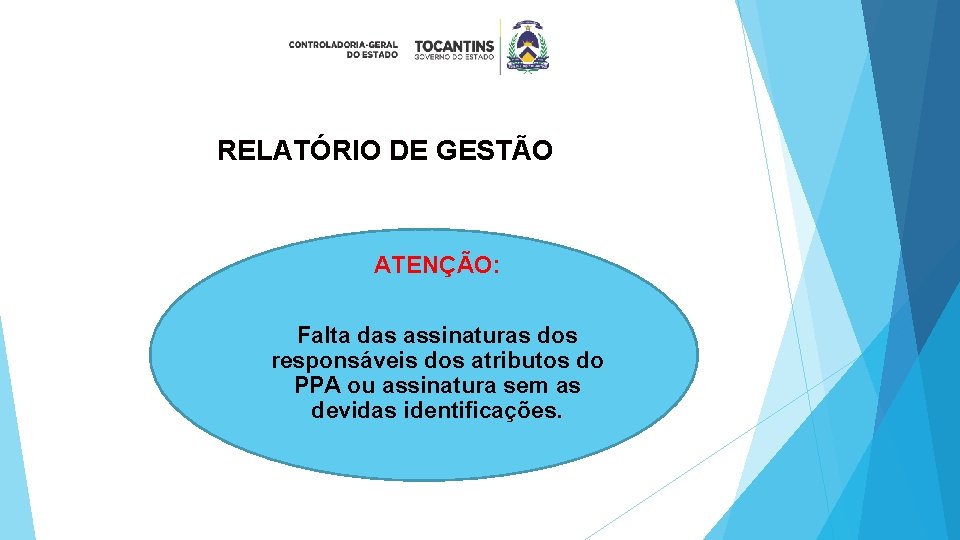 CONTROLADORIA-GERAL DO ESTADO

TOCANTINS
GOVERNO DO ESTADO

RELATÓRIO DE GESTÃO

ATENÇÃO:

Falta das assinaturas dos responsáveis dos atributos do PPA ou assinatura sem as devidas identificações.